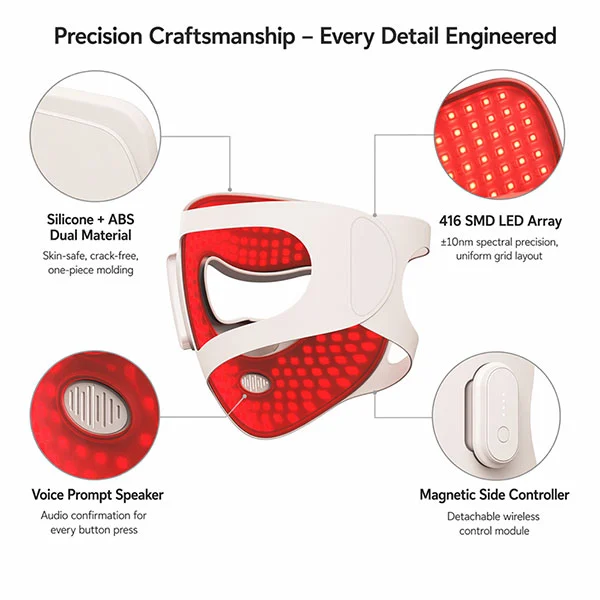 Precision Craftsmanship – Every Detail Engineered

Silicone + ABS Dual Material

Skin-safe, crack-free, one-piece molding

416 SMD LED Array

±10nm spectral precision, uniform grid layout

Voice Prompt Speaker

Audio confirmation for every button press

Magnetic Side Controller

Detachable wireless control module